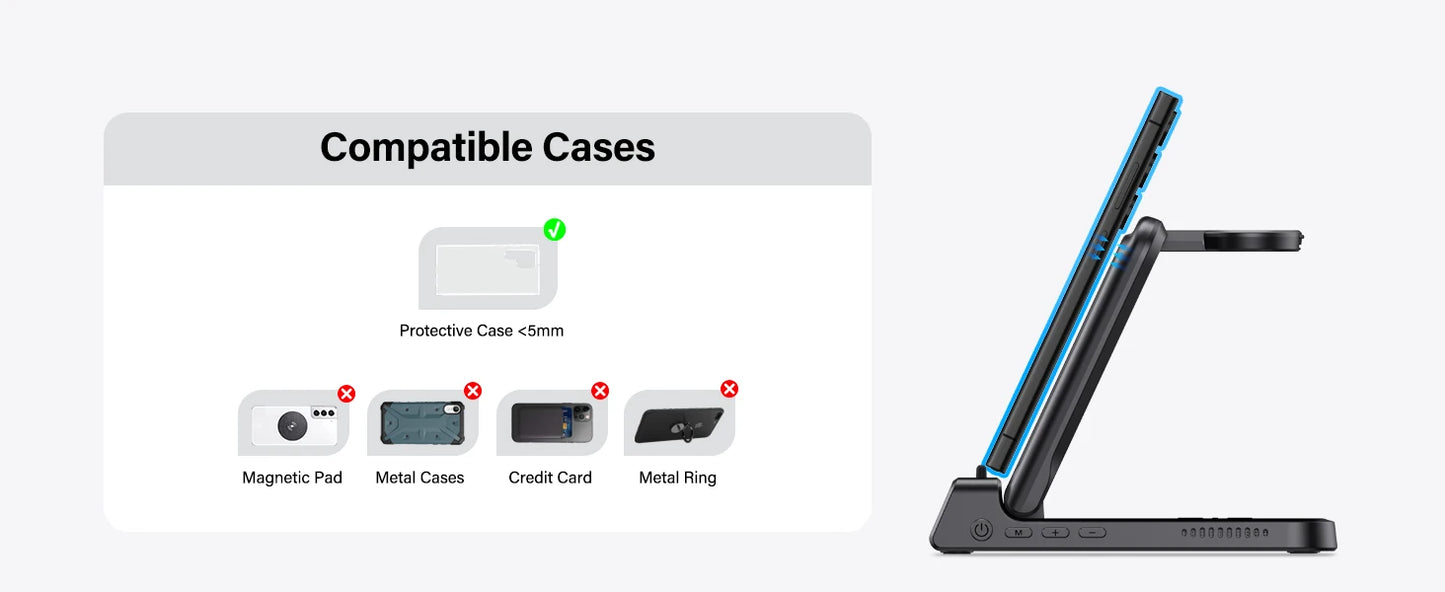 Compatible Cases

Protective Case <5mm

Magnetic Pad

Metal Cases

Credit Card

Metal Ring

M

+

−